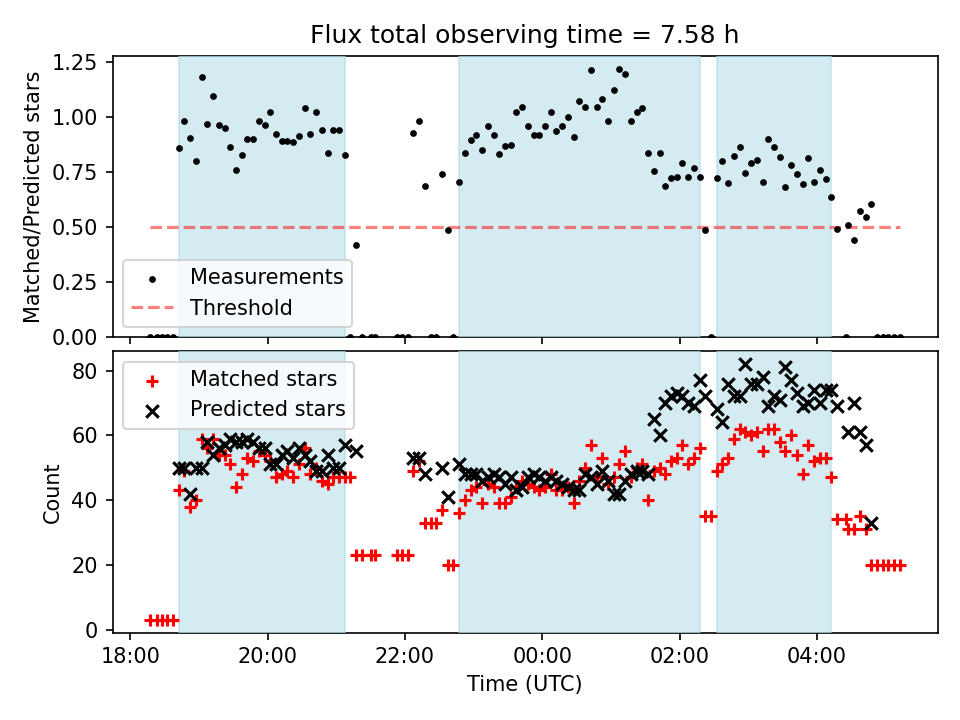 Flux total observing time = 7.58 h

Matched/Predicted stars

1.25
1.00
0.75
0.50
0.25
0.00

Measurements
Threshold

Count

80
60
40
20
0

Matched stars
Predicted stars

18:00
20:00
22:00
00:00
02:00
04:00

Time (UTC)